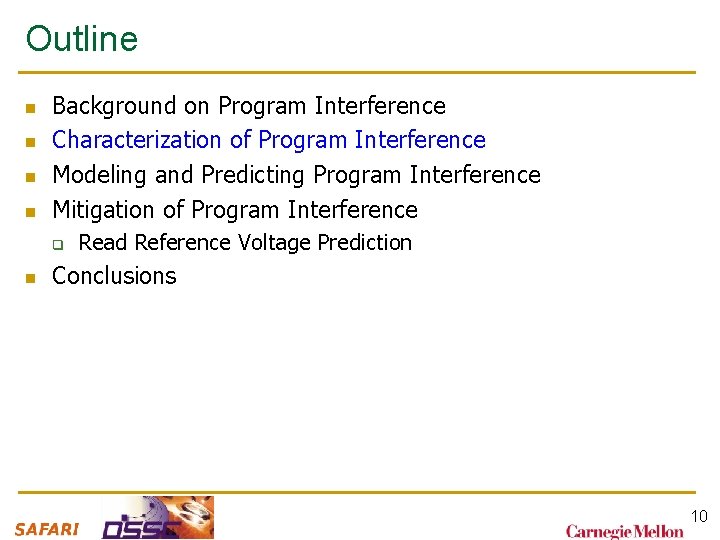 Outline

- Background on Program Interference
- Characterization of Program Interference
- Modeling and Predicting Program Interference
- Mitigation of Program Interference
  - Read Reference Voltage Prediction
- Conclusions

SAFARI DSSC Carnegie Mellon

10